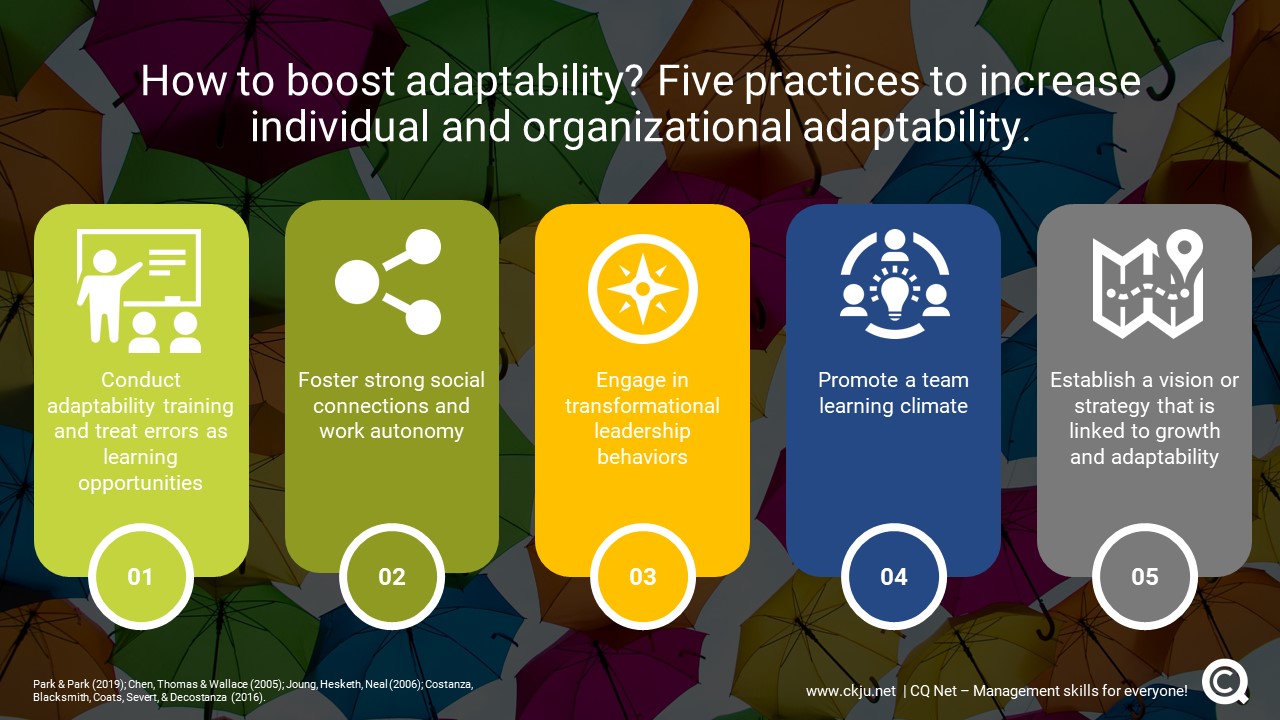 How to boost adaptability? Five practices to increase individual and organizational adaptability.

Conduct adaptability training and treat errors as learning opportunities

01

Foster strong social connections and work autonomy

02

Engage in transformational leadership behaviors

03

Promote a team learning climate

04

Establish a vision or strategy that is linked to growth and adaptability

05

Park & Park (2019); Chen, Thomas & Wallace (2005); Joung, Hesketh, Neal (2006); Costanza, Blacksmith, Coats, Severt, & Decostanza (2016).

www.ckju.net | CQ Net – Management skills for everyone!